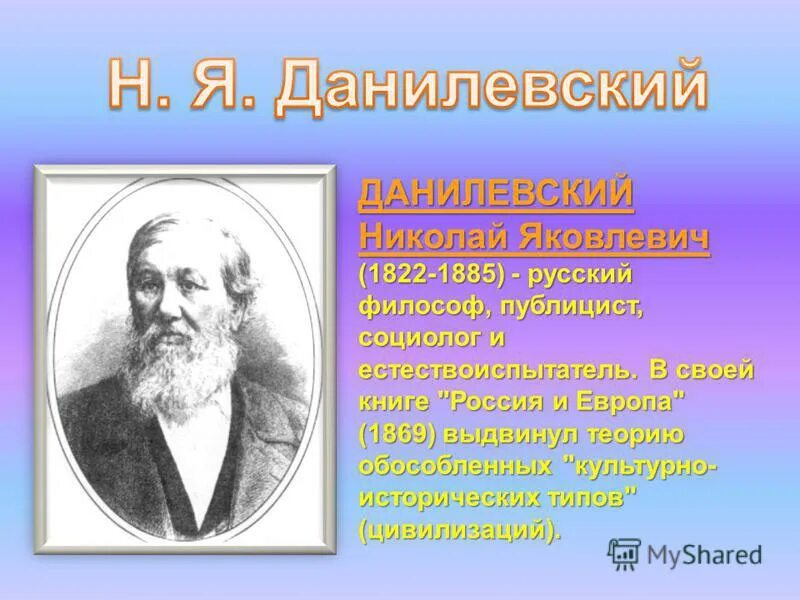 Н. Я. Данилевский

ДАНИЛЕВСКИЙ Николай Яковлевич (1822-1885) - русский философ, публицист, социолог и естествоиспытатель. В своей книге "Россия и Европа" (1869) выдвинул теорию обособленных "культурно-исторических типов" (цивилизаций).

MyShared